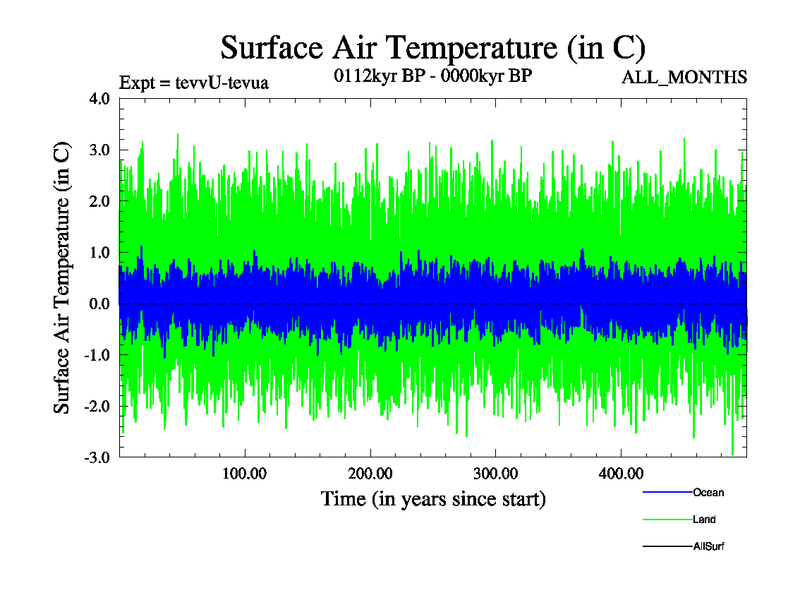 Surface Air Temperature (in C)

Expt = tevvU-tevua

0112kyr BP - 0000kyr BP

ALL_MONTHS

Surface Air Temperature (in C)

4.0
3.0
2.0
1.0
0.0
-1.0
-2.0
-3.0

100.00
200.00
300.00
400.00

Time (in years since start)

Ocean
Land
AllSurf